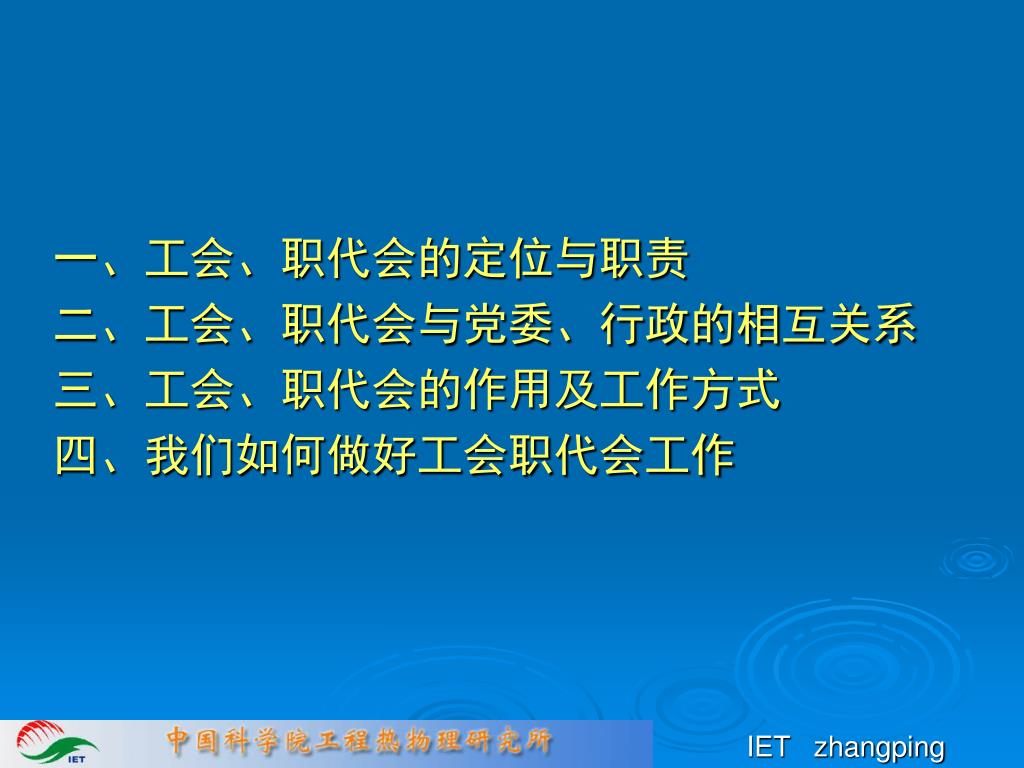 一、工会、职代会的定位与职责
二、工会、职代会与党委、行政的相互关系
三、工会、职代会的作用及工作方式
四、我们如何做好工会职代会工作

IET

中国科学院工程热物理研究所

IET zhangping